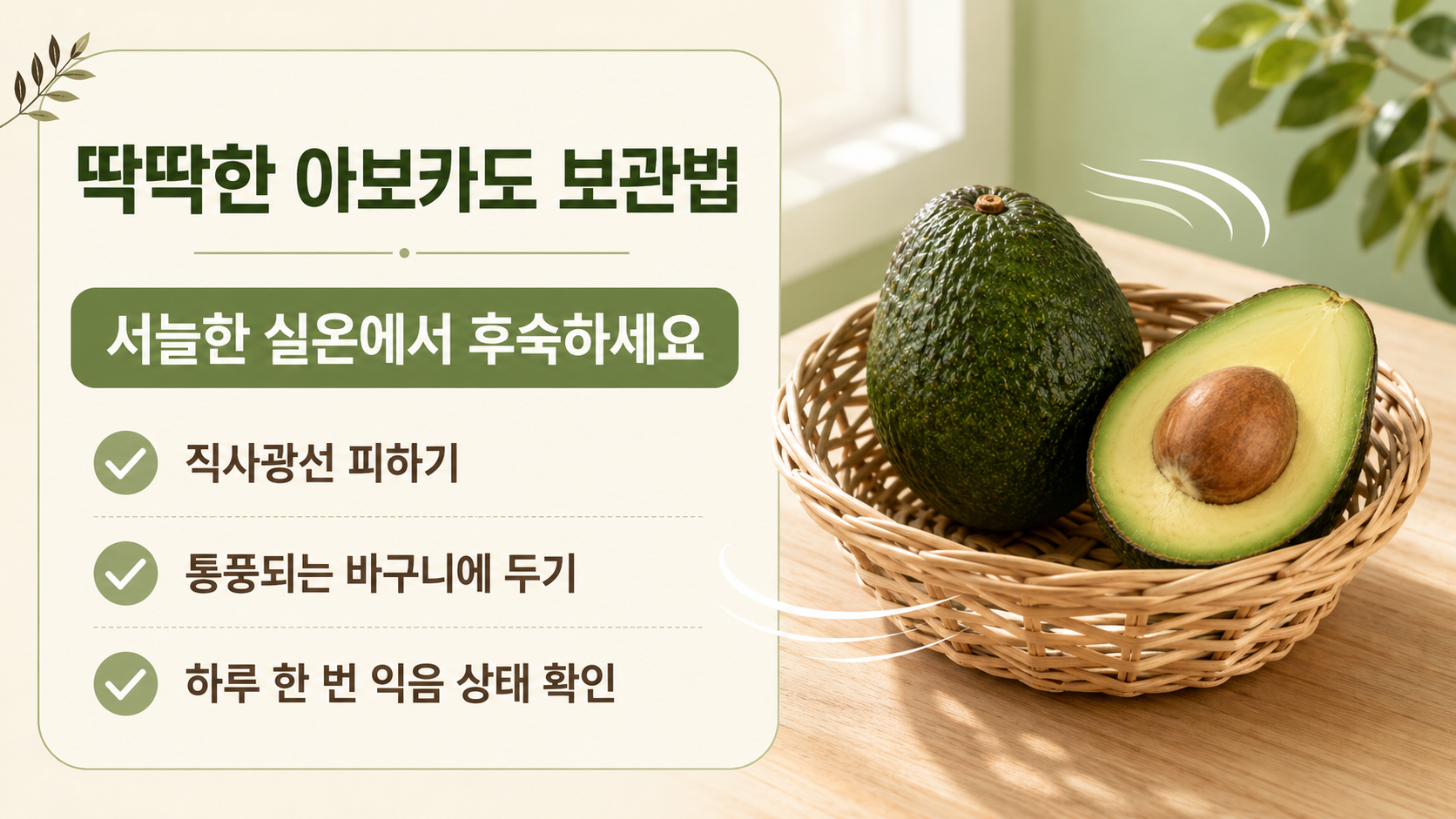 딱딱한 아보카도 보관법

서늘한 실온에서 후숙하세요

직사광선 피하기

통풍되는 바구니에 두기

하루 한 번 익음 상태 확인